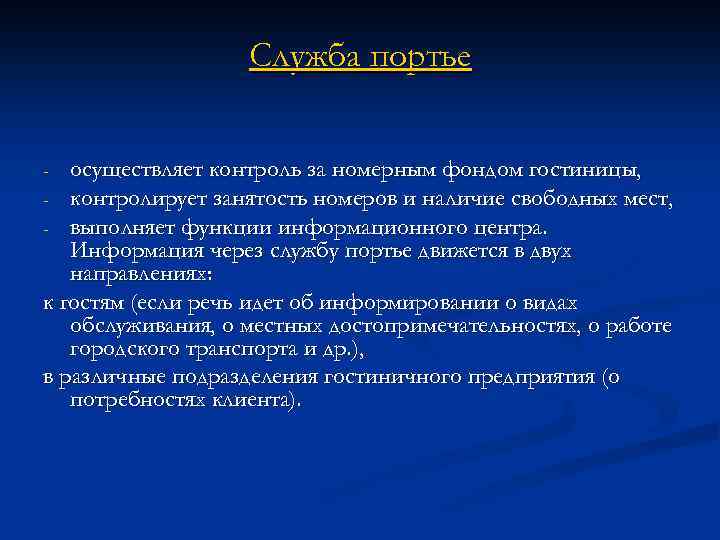 Служба портье

- осуществляет контроль за номерным фондом гостиницы,
- контролирует занятость номеров и наличие свободных мест,
- выполняет функции информационного центра. Информация через службу портье движется в двух направлениях:

к гостям (если речь идет об информировании о видах обслуживания, о местных достопримечательностях, о работе городского транспорта и др.),

в различные подразделения гостиничного предприятия (о потребностях клиента).